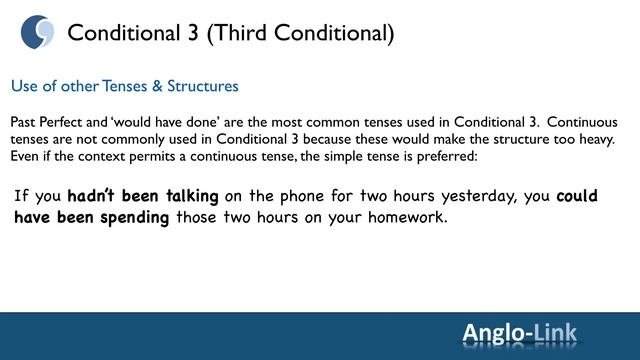 Conditional 3 (Third Conditional)

Use of other Tenses & Structures

Past Perfect and 'would have done' are the most common tenses used in Conditional 3. Continuous tenses are not commonly used in Conditional 3 because these would make the structure too heavy. Even if the context permits a continuous tense, the simple tense is preferred:

If you hadn't been talking on the phone for two hours yesterday, you could have been spending those two hours on your homework.

Anglo-Link